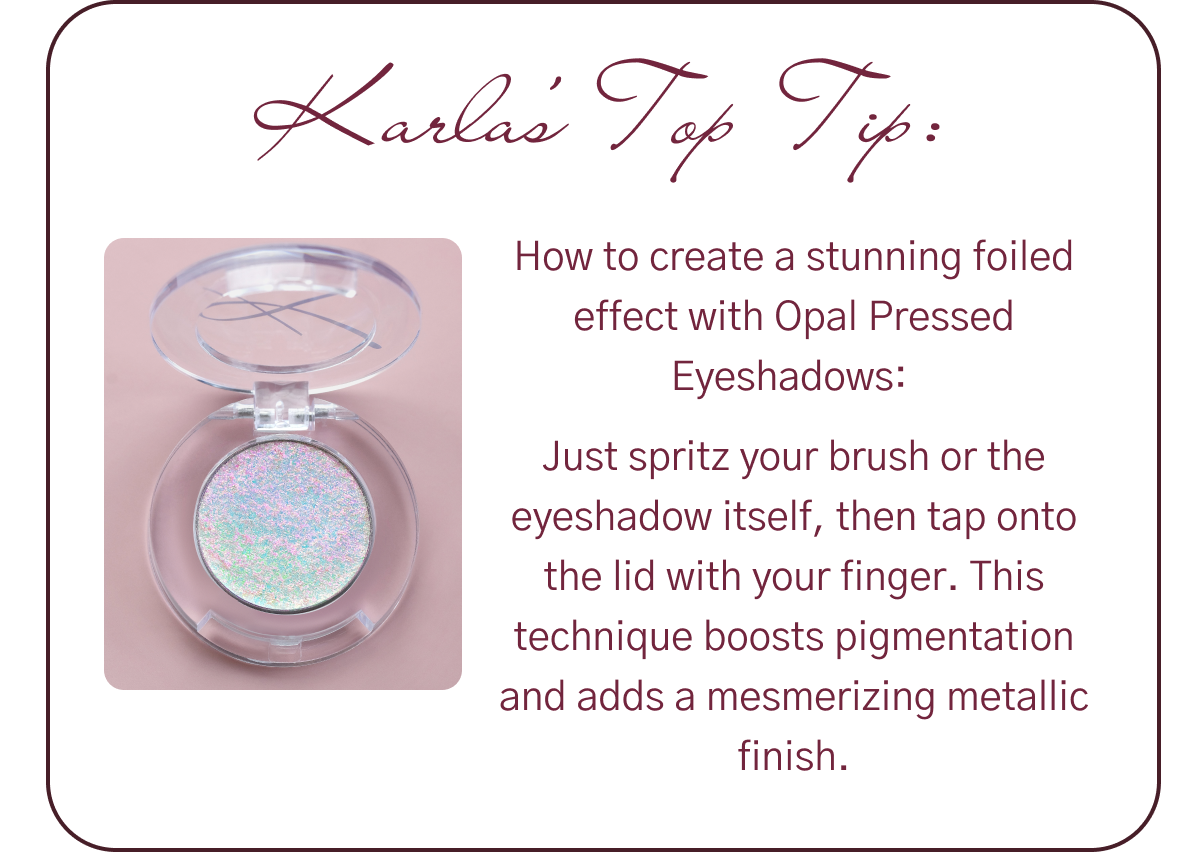 Karlas' Top Tip:

How to create a stunning foiled effect with Opal Pressed Eyeshadows:

Just spritz your brush or the eyeshadow itself, then tap onto the lid with your finger. This technique boosts pigmentation and adds a mesmerizing metallic finish.